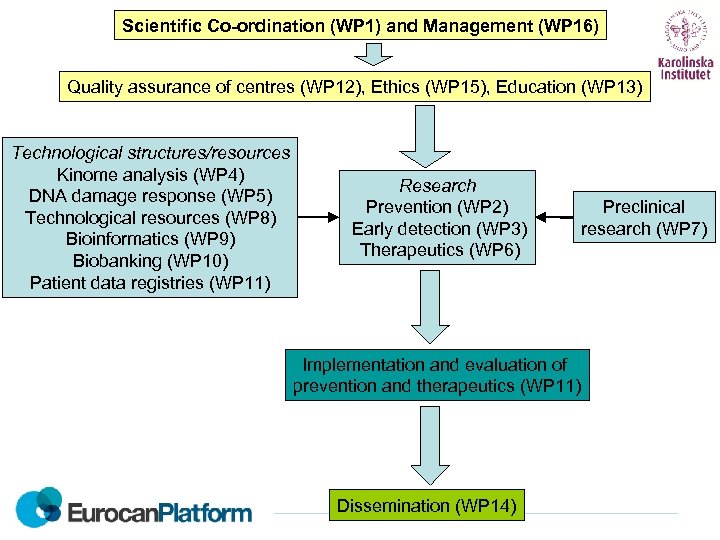 Scientific Co-ordination (WP1) and Management (WP16)

Karolinska Institutet

Quality assurance of centres (WP12), Ethics (WP15), Education (WP13)

Technological structures/resources
Kinome analysis (WP4)
DNA damage response (WP5)
Technological resources (WP8)
Bioinformatics (WP9)
Biobanking (WP10)
Patient data registries (WP11)

Research
Prevention (WP2)
Early detection (WP3)
Therapeutics (WP6)

Preclinical research (WP7)

Implementation and evaluation of prevention and therapeutics (WP11)

Dissemination (WP14)

EurocanPlatform